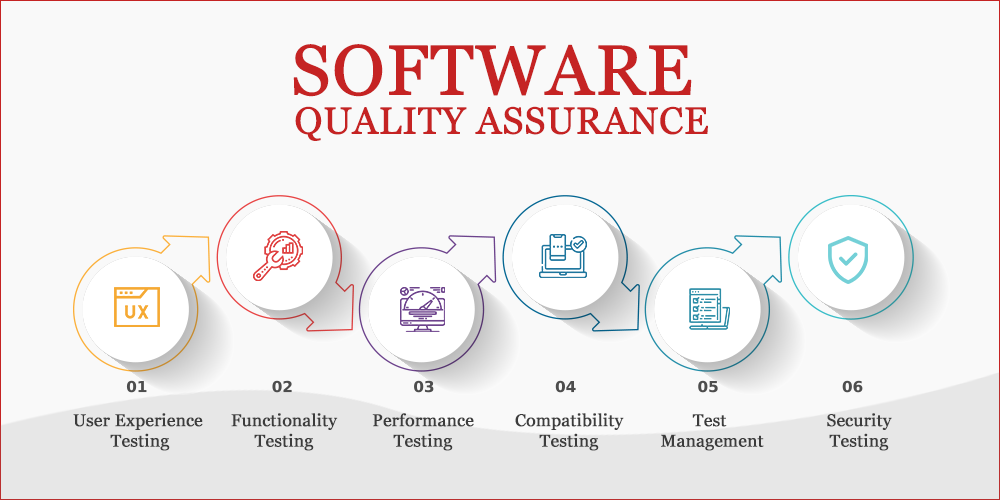 SOFTWARE
QUALITY ASSURANCE

UX

01
User Experience Testing

02
Functionality Testing

03
Performance Testing

04
Compatibility Testing

05
Test Management

06
Security Testing